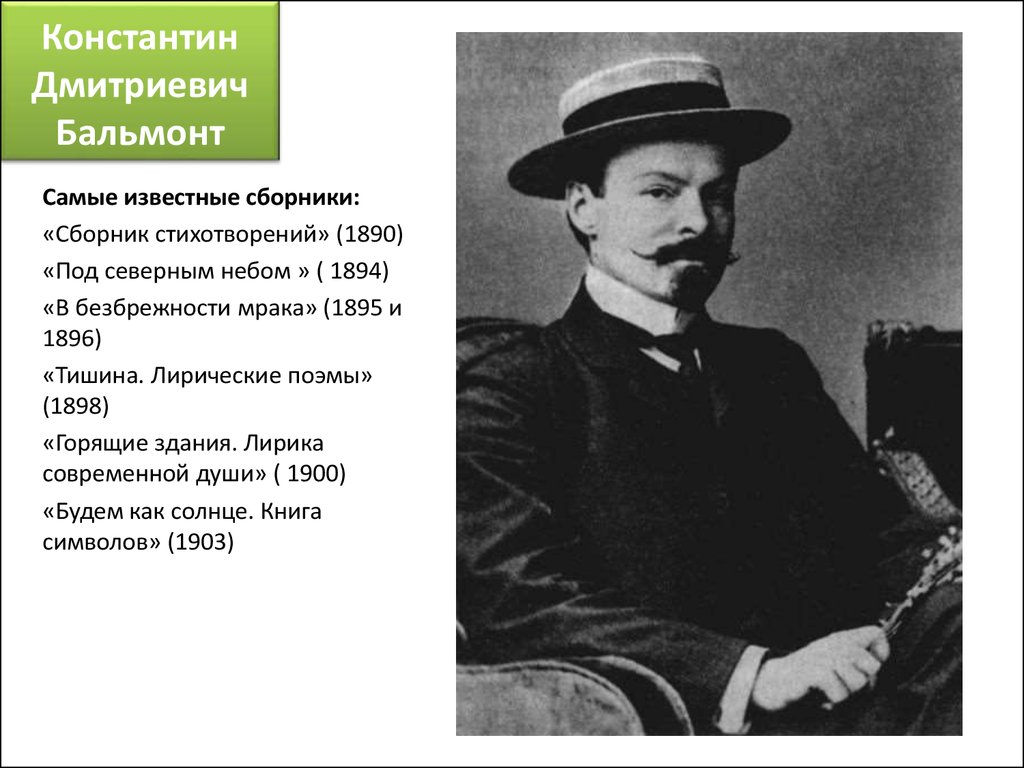 Константин Дмитриевич Бальмонт

Самые известные сборники:

«Сборник стихотворений» (1890)

«Под северным небом » ( 1894)

«В безбрежности мрака» (1895 и 1896)

«Тишина. Лирические поэмы» (1898)

«Горящие здания. Лирика современной души» ( 1900)

«Будем как солнце. Книга символов» (1903)